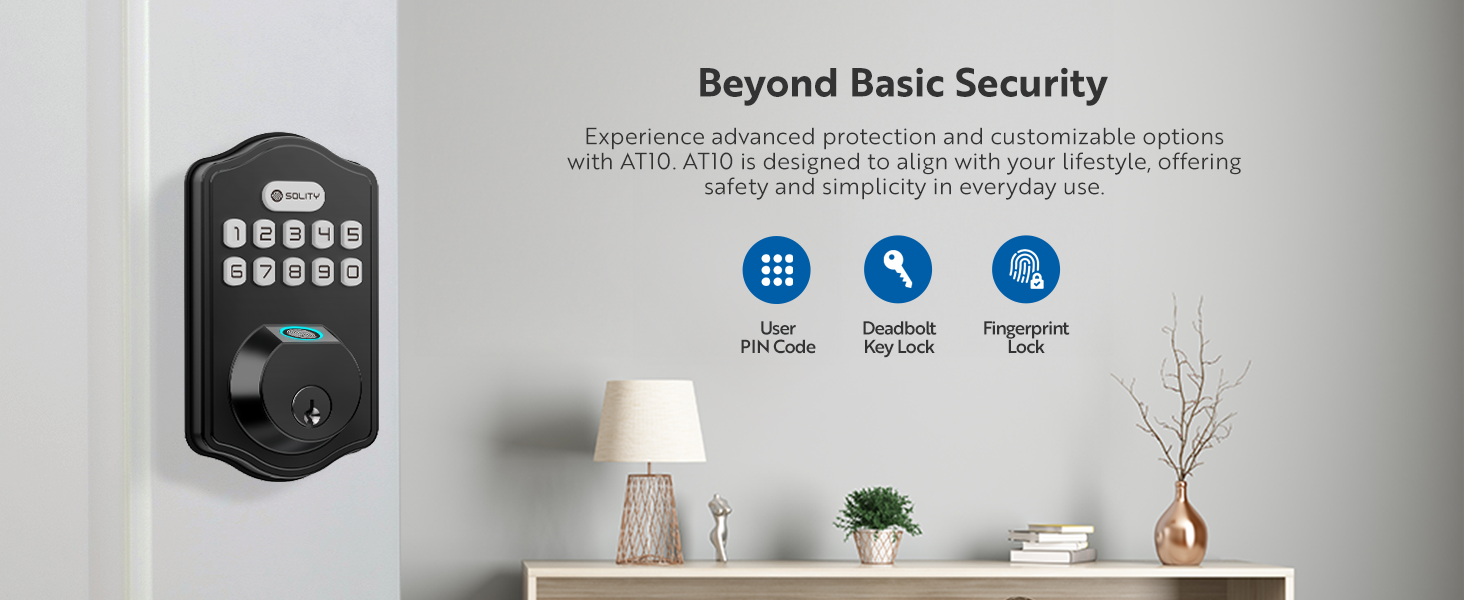 SOLITY

1 2 3 4 5
6 7 8 9 0

Beyond Basic Security

Experience advanced protection and customizable options with AT10. AT10 is designed to align with your lifestyle, offering safety and simplicity in everyday use.

User PIN Code

Deadbolt Key Lock

Fingerprint Lock